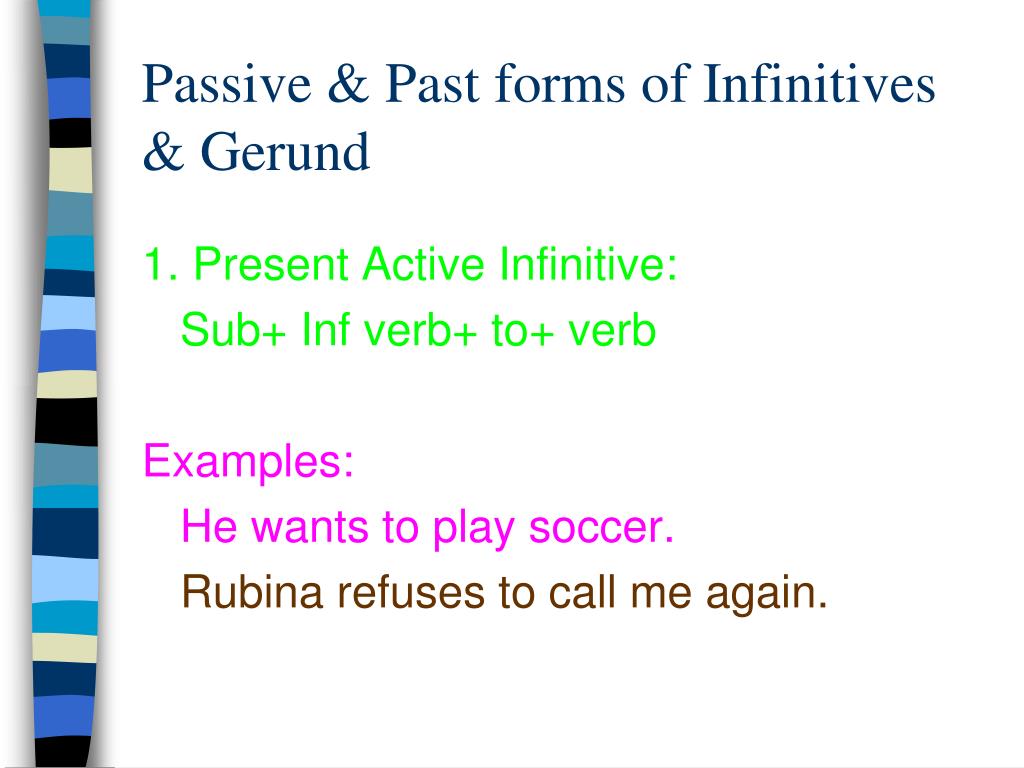 Passive & Past forms of Infinitives & Gerund

1. Present Active Infinitive:

Sub+ Inf verb+ to+ verb

Examples:

He wants to play soccer.

Rubina refuses to call me again.